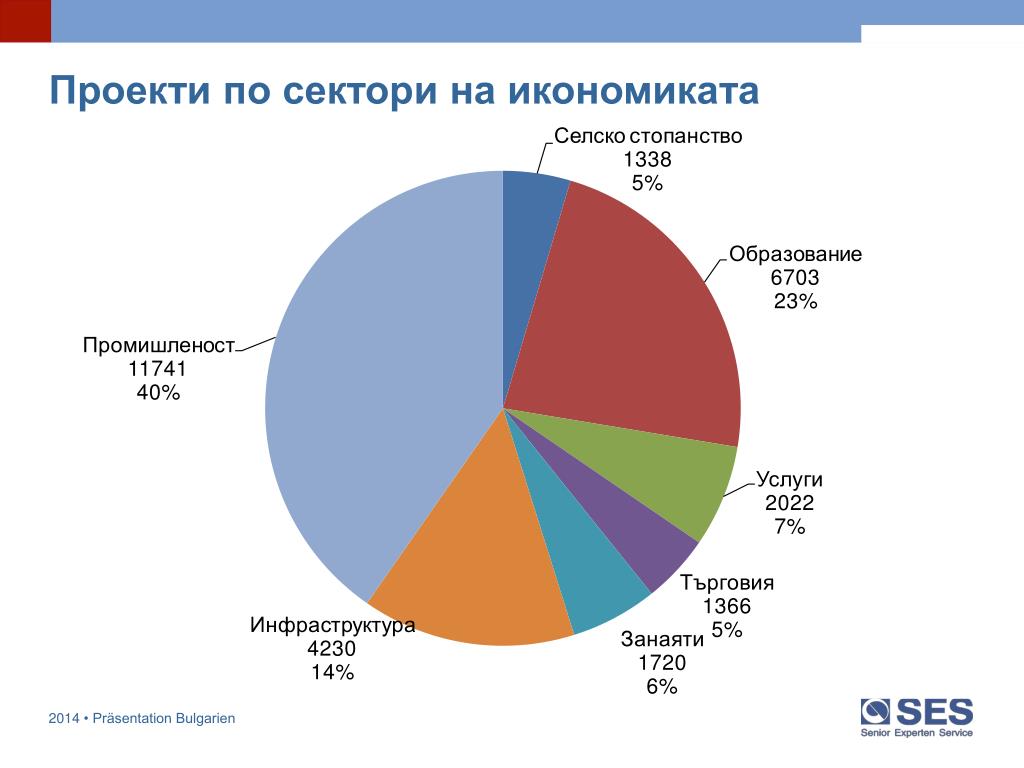 Проекти по сектори на икономиката

Селско стопанство
1338
5%

Образование
6703
23%

Услуги
2022
7%

Търговия
1366
5%

Занаяти
1720
6%

Инфраструктура
4230
14%

Промишленост
11741
40%

2014 • Präsentation Bulgarien

SES
Senior Experten Service